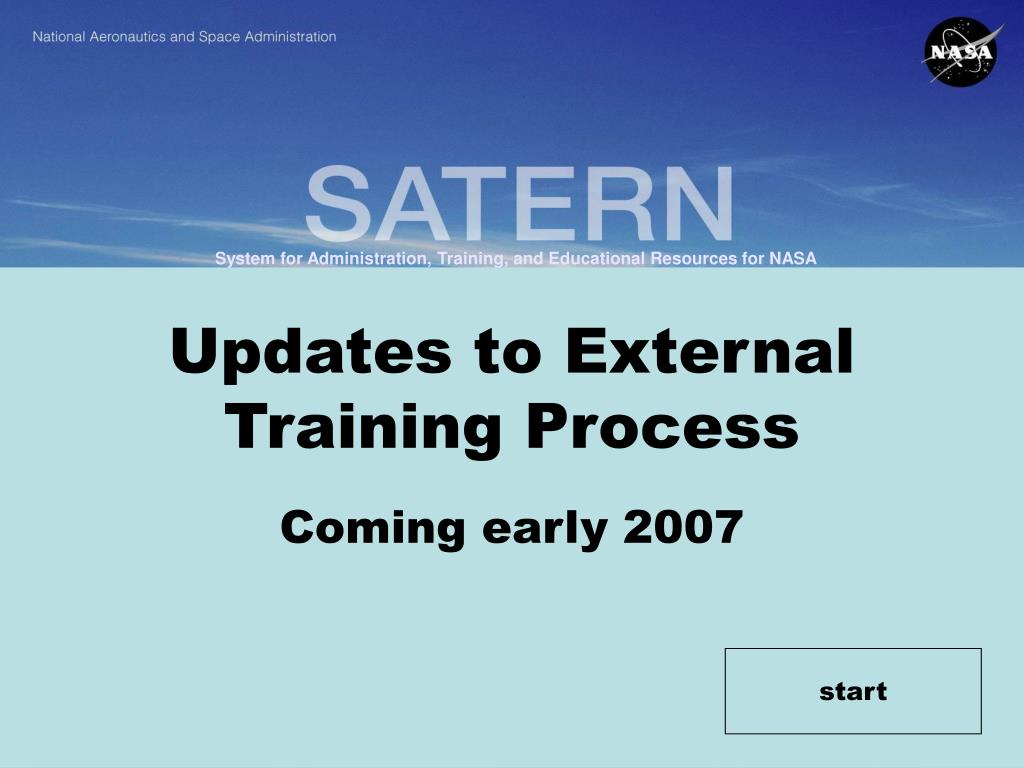 National Aeronautics and Space Administration

NASA

SATERN

System for Administration, Training, and Educational Resources for NASA

Updates to External Training Process

Coming early 2007

start